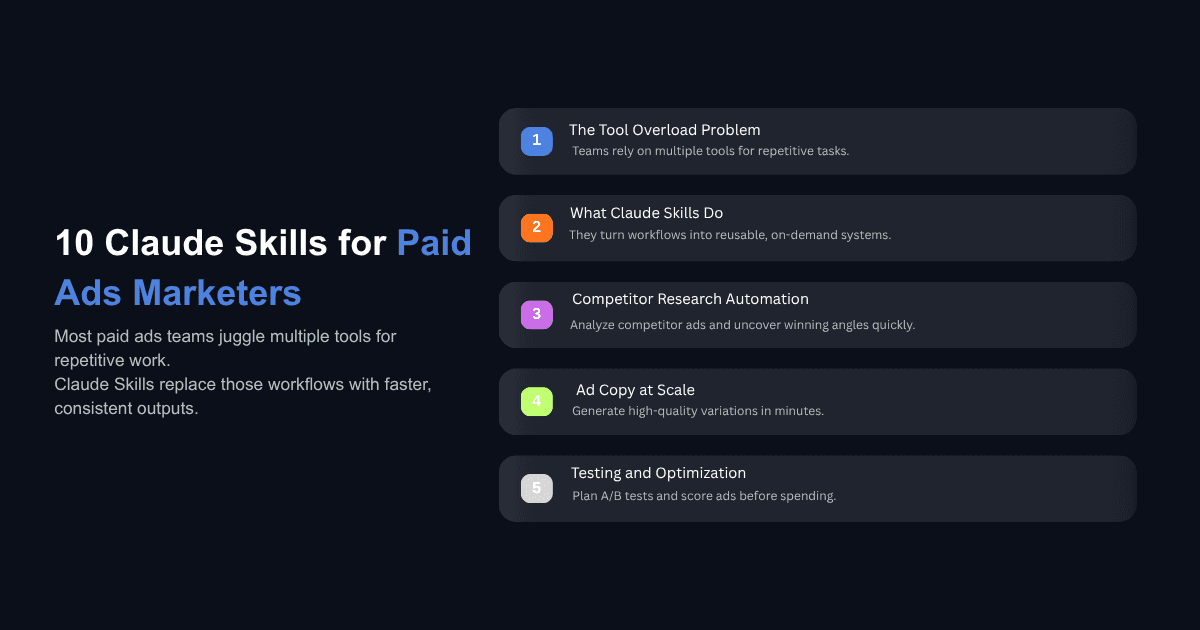 10 Claude Skills for Paid Ads Marketers

Most paid ads teams juggle multiple tools for repetitive work.
Claude Skills replace those workflows with faster, consistent outputs.

1 The Tool Overload Problem
Teams rely on multiple tools for repetitive tasks.

2 What Claude Skills Do
They turn workflows into reusable, on-demand systems.

3 Competitor Research Automation
Analyze competitor ads and uncover winning angles quickly.

4 Ad Copy at Scale
Generate high-quality variations in minutes.

5 Testing and Optimization
Plan A/B tests and score ads before spending.